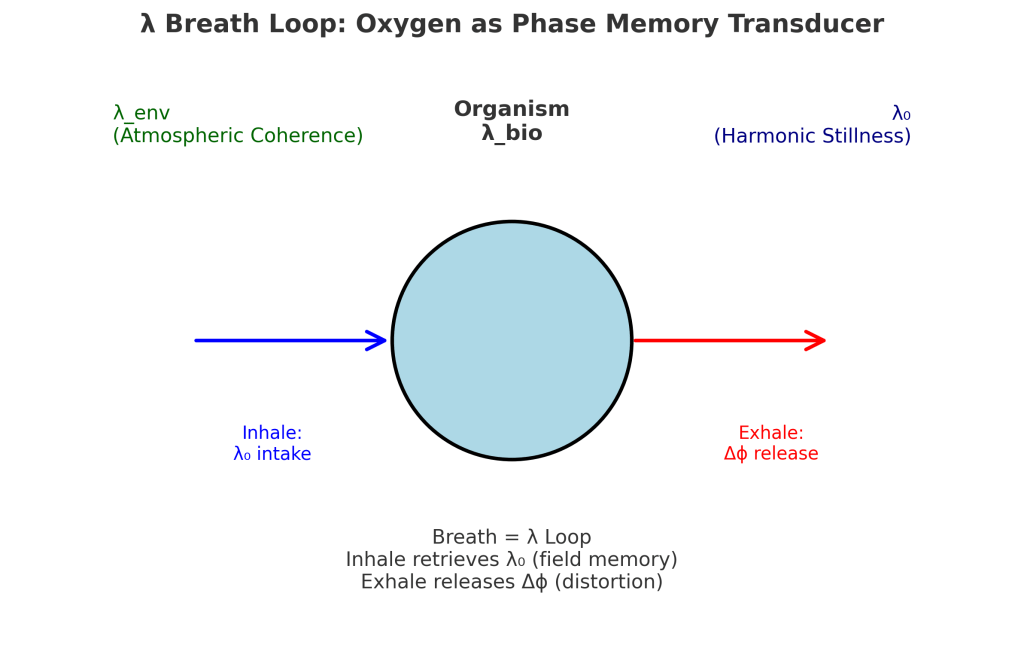 λ Breath Loop: Oxygen as Phase Memory Transducer

λ_env
(Atmospheric Coherence)

Organism
λ_bio

λ₀
(Harmonic Stillness)

Inhale:
λ₀ intake

Exhale:
Δϕ release

Breath = λ Loop
Inhale retrieves λ₀ (field memory)
Exhale releases Δϕ (distortion)